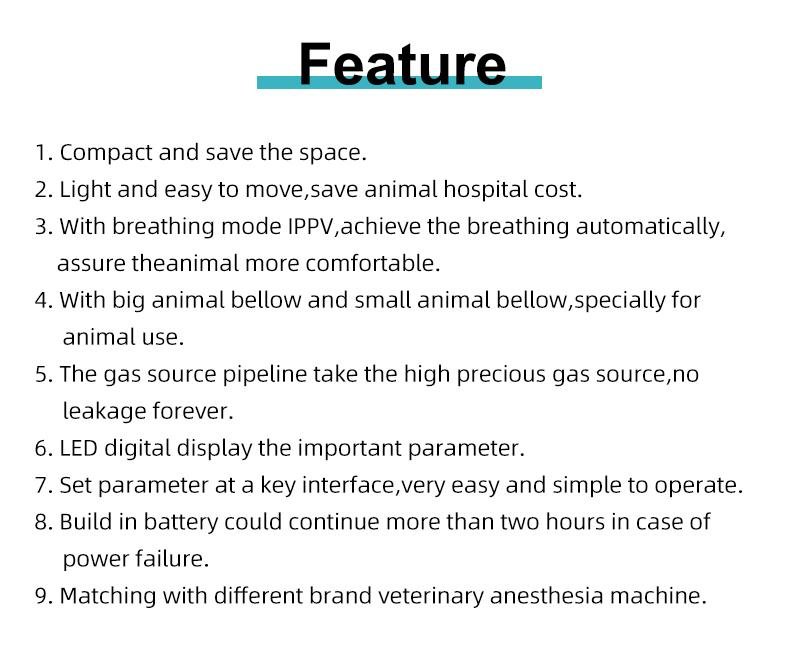 Feature

1. Compact and save the space.
2. Light and easy to move,save animal hospital cost.
3. With breathing mode IPPV,achieve the breathing automatically, assure theanimal more comfortable.
4. With big animal bellow and small animal bellow,specially for animal use.
5. The gas source pipeline take the high precious gas source,no leakage forever.
6. LED digital display the important parameter.
7. Set parameter at a key interface,very easy and simple to operate.
8. Build in battery could continue more than two hours in case of power failure.
9. Matching with different brand veterinary anesthesia machine.